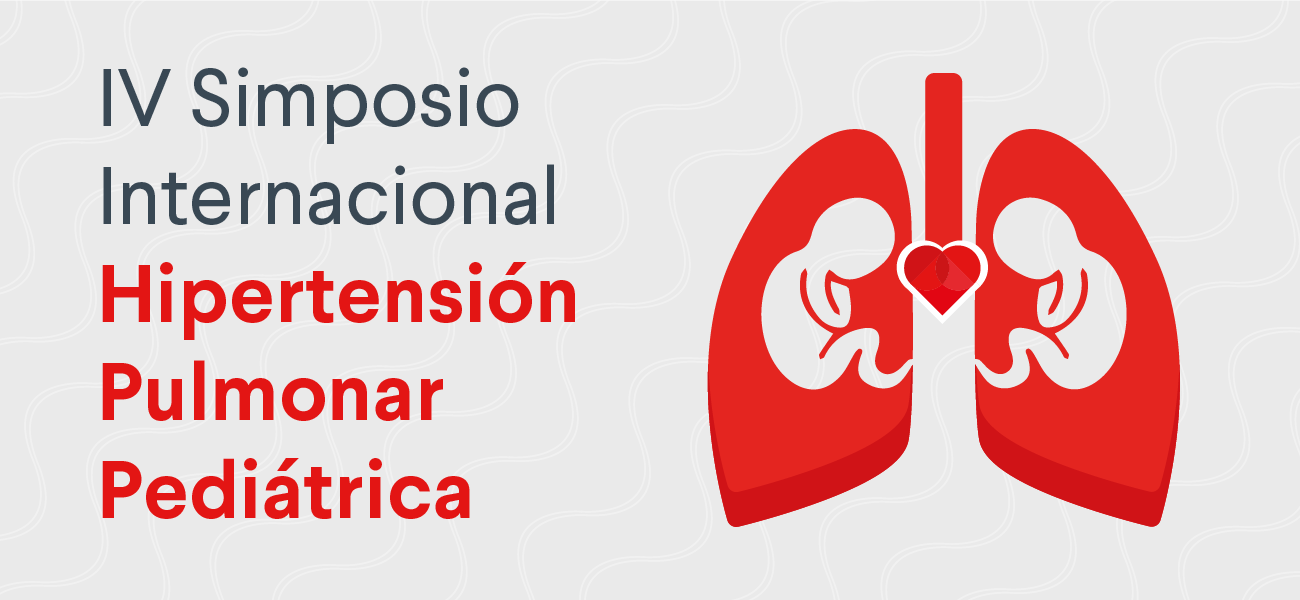 IV Simposio Internacional
Hipertensión Pulmonar Pediátrica